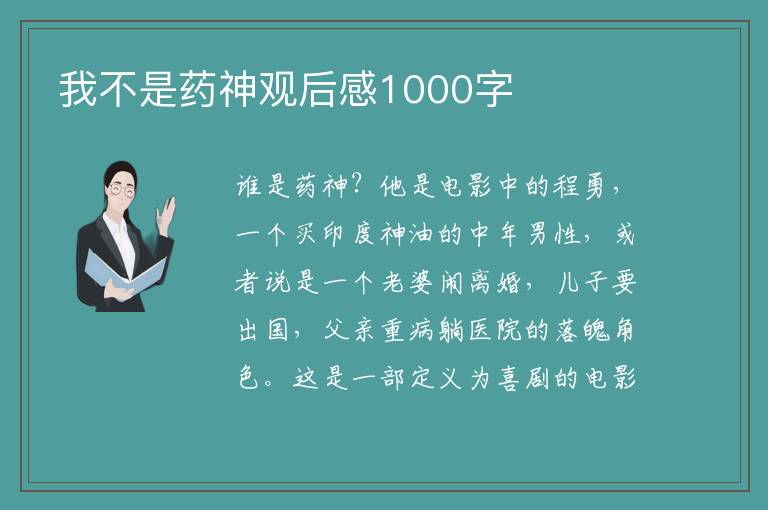 我不是药神观后感1000字

谁是药神？他是电影中的程勇，一个买印度神油的中年男性，或者说是一个老婆闹离婚，儿子要出国，父亲重病躺医院的落魄角色。这是一部定义为喜剧的电影